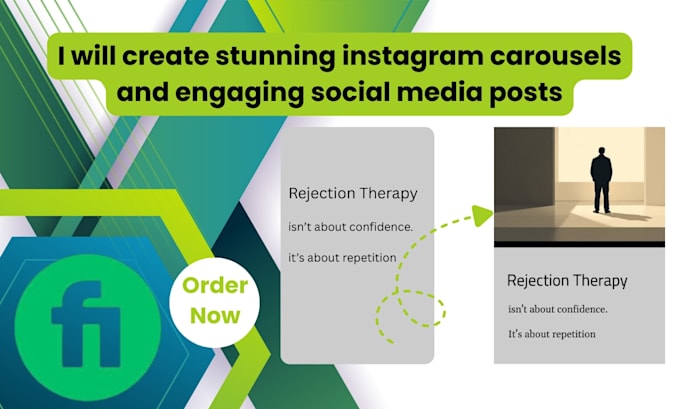 I will create stunning instagram carousels and engaging social media posts

fi

Order Now

Rejection Therapy

isn't about confidence.

it's about repetition

Rejection Therapy

isn't about confidence.

It's about repetition